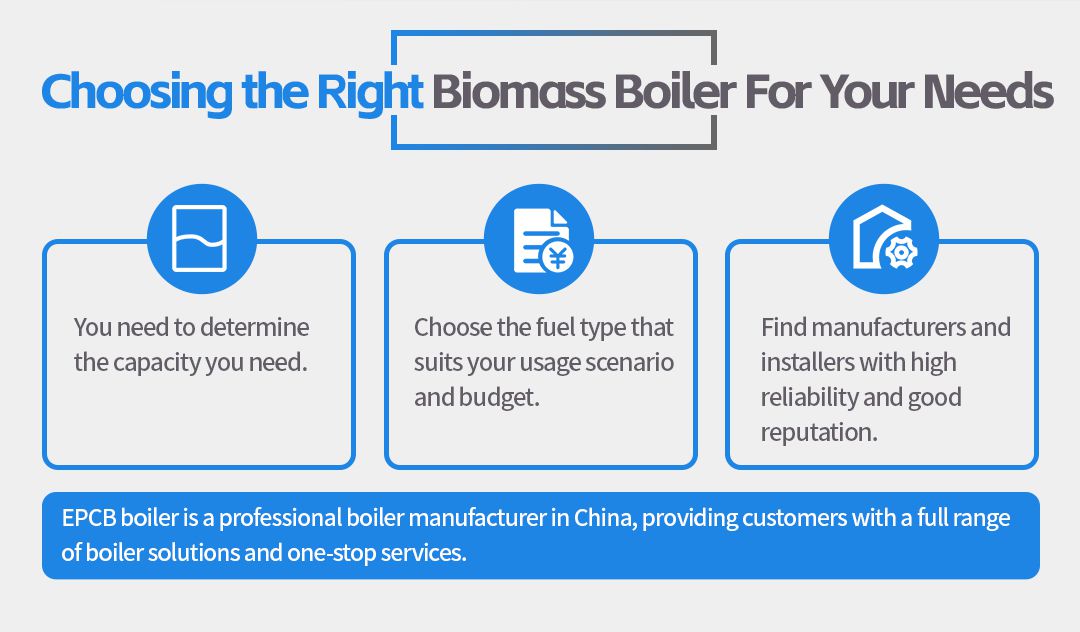 Choosing the Right Biomass Boiler For Your Needs

You need to determine the capacity you need.

Choose the fuel type that suits your usage scenario and budget.

Find manufacturers and installers with high reliability and good reputation.

EPCB boiler is a professional boiler manufacturer in China, providing customers with a full range of boiler solutions and one-stop services.